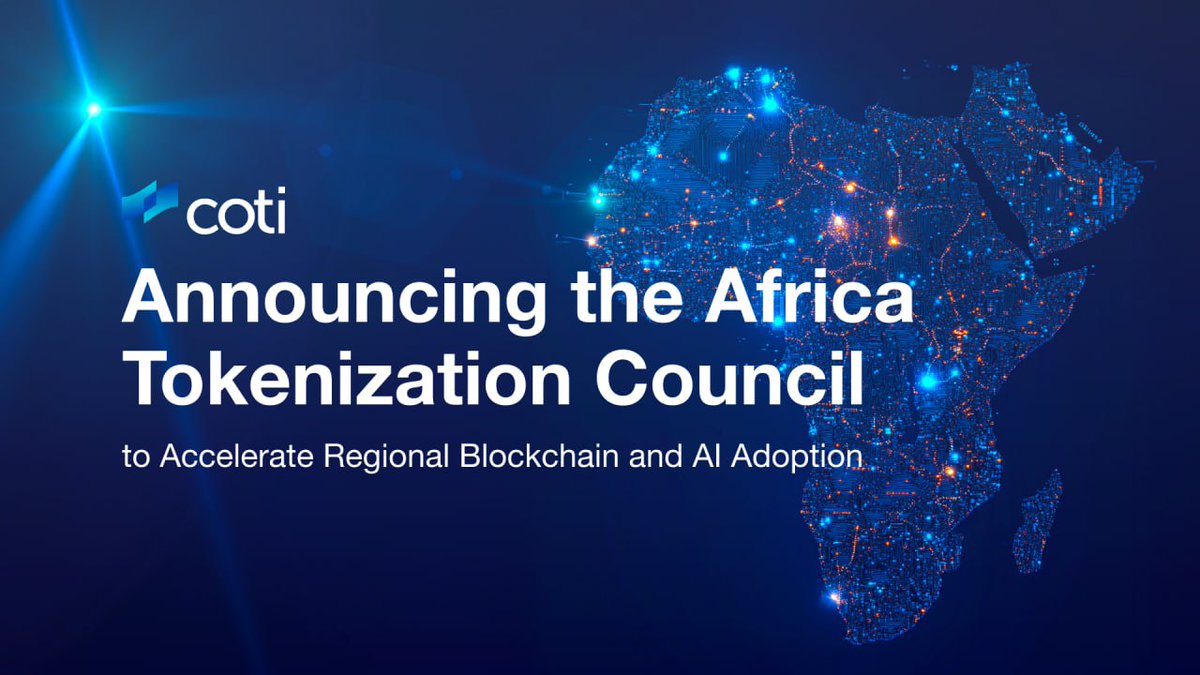 coti

Announcing the Africa Tokenization Council

to Accelerate Regional Blockchain and AI Adoption